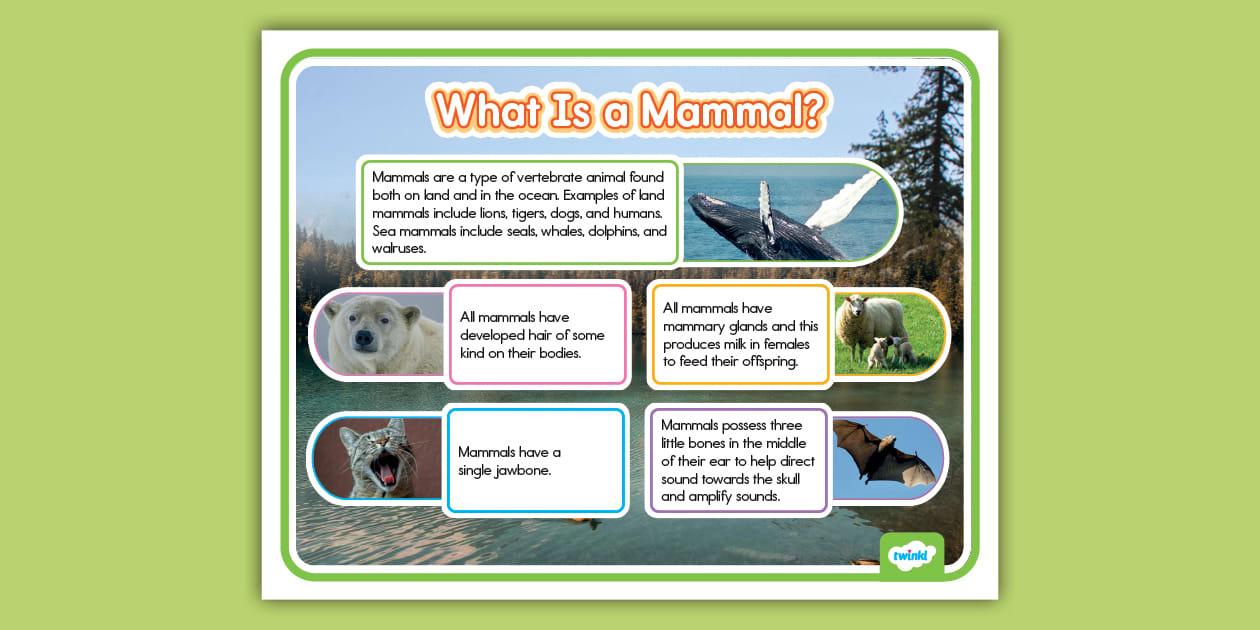 What Is a Mammal?

Mammals are a type of vertebrate animal found both on land and in the ocean. Examples of land mammals include lions, tigers, dogs, and humans. Sea mammals include seals, whales, dolphins, and walruses.

All mammals have developed hair of some kind on their bodies.

All mammals have mammary glands and this produces milk in females to feed their offspring.

Mammals have a single jawbone.

Mammals possess three little bones in the middle of their ear to help direct sound towards the skull and amplify sounds.

twinkl